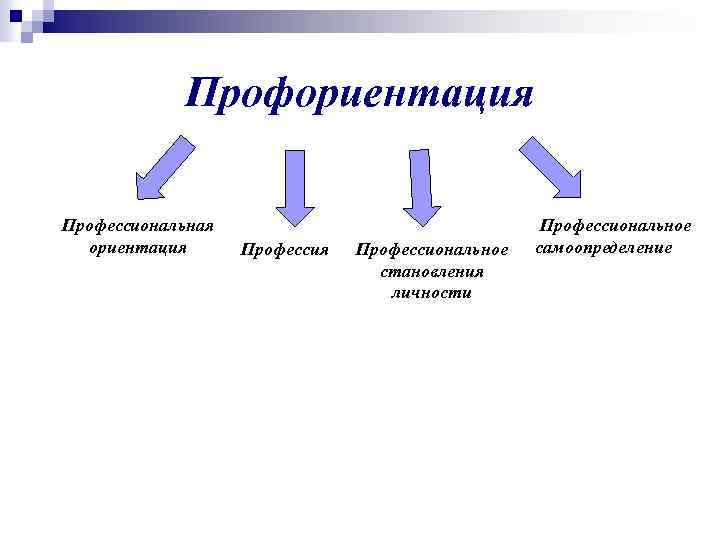 Профориентация

Профессиональная ориентация

Профессия

Профессиональное становления личности

Профессиональное самоопределение